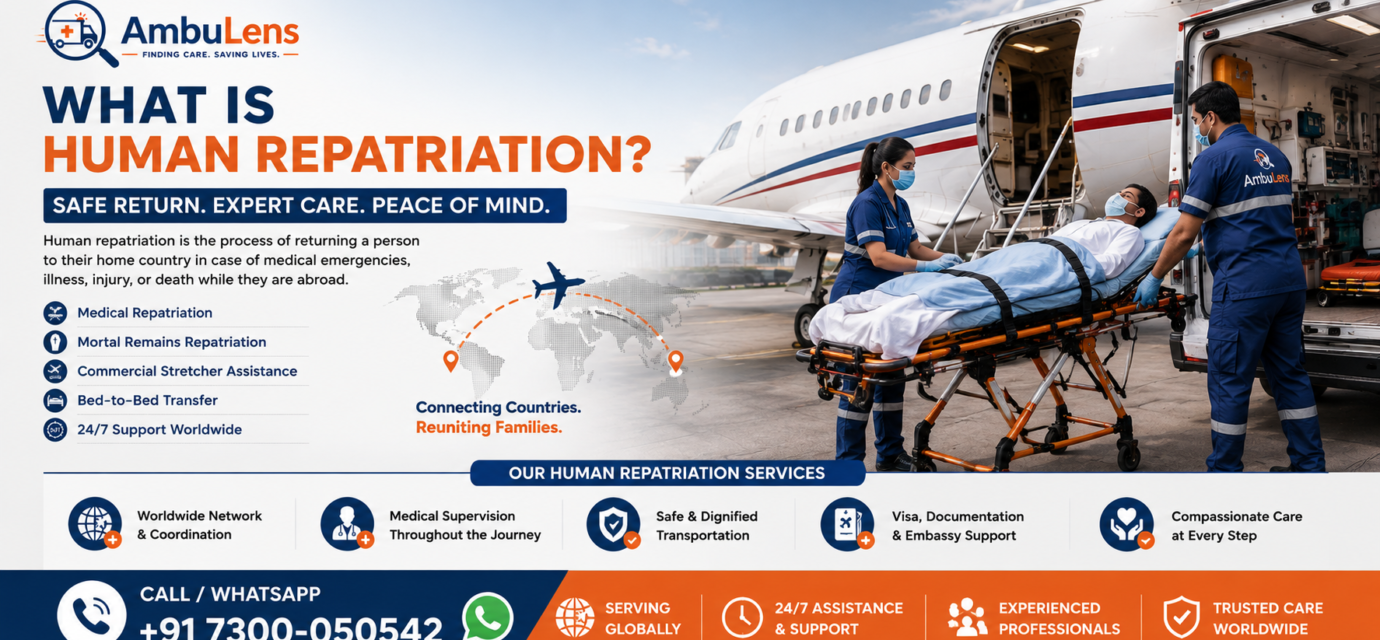 AmbuLens
FINDING CARE. SAVING LIVES.

WHAT IS
HUMAN REPATRIATION?

SAFE RETURN. EXPERT CARE. PEACE OF MIND.

Human repatriation is the process of returning a person to their home country in case of medical emergencies, illness, injury, or death while they are abroad.

Medical Repatriation
Mortal Remains Repatriation
Commercial Stretcher Assistance
Bed-to-Bed Transfer
24/7 Support Worldwide

Connecting Countries.
Reuniting Families.

AmbuLens

OUR HUMAN REPATRIATION SERVICES

Worldwide Network & Coordination
Medical Supervision Throughout the Journey
Safe & Dignified Transportation
Visa, Documentation & Embassy Support
Compassionate Care at Every Step

CALL / WHATSAPP
+91 7300-050542

SERVING GLOBALLY
24/7 ASSISTANCE & SUPPORT
EXPERIENCED PROFESSIONALS
TRUSTED CARE WORLDWIDE